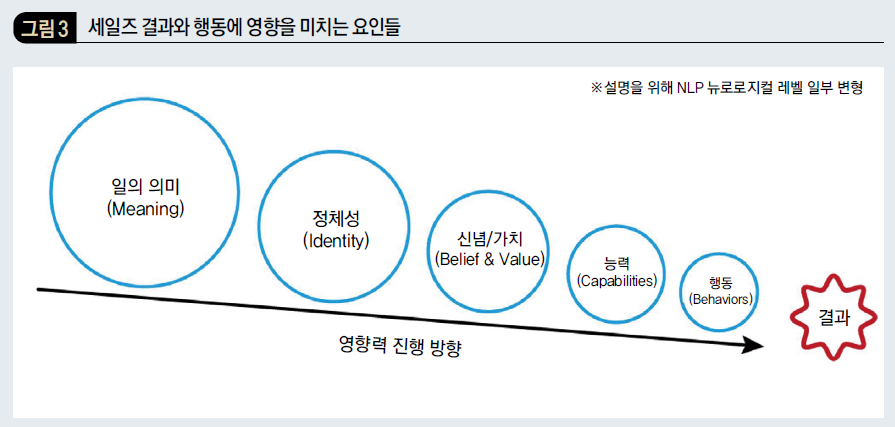 그림 3 세일즈 결과와 행동에 영향을 미치는 요인들

※설명을 위해 NLP 뉴로로지컬 레벨 일부 변형

일의 의미
(Meaning)

정체성
(Identity)

신념/가치
(Belief & Value)

능력
(Capabilities)

행동
(Behaviors)

결과

영향력 진행 방향